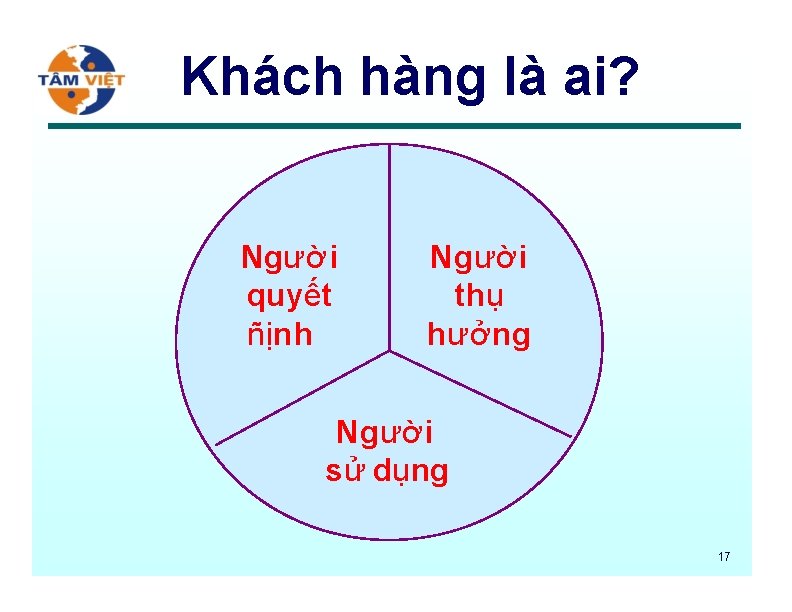 TÂM VIỆT

Khách hàng là ai?

Người quyết ñịnh

Người thụ hưởng

Người sử dụng

17